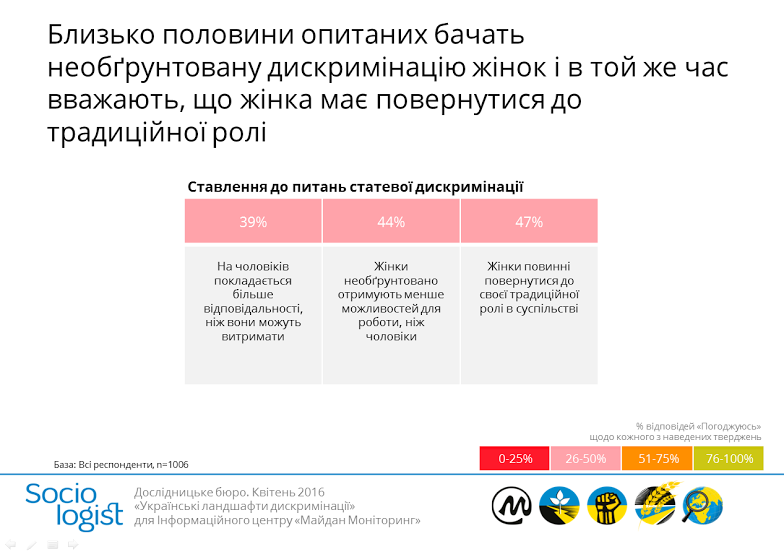 Близько половини опитаних бачать необґрунтовану дискримінацію жінок і в той же час вважають, що жінка має повернутися до традиційної ролі

Ставлення до питань статевої дискримінації

| 39% | 44% | 47% |
|---|---|---|
| На чоловіків покладається більше відповідальності, ніж вони можуть витримати | Жінки необґрунтовано отримують менше можливостей для роботи, ніж чоловіки | Жінки повинні повернутися до своєї традиційної ролі в суспільстві |

% відповідей «Погоджуюсь» щодо кожного з наведених тверджень

0-25% 26-50% 51-75% 76-100%

База: Всі респонденти, n=1006

Socio logist

Дослідницьке бюро. Квітень 2016
«Українські ландшафти дискримінації»
для Інформаційного центру «Майдан Моніторинг»